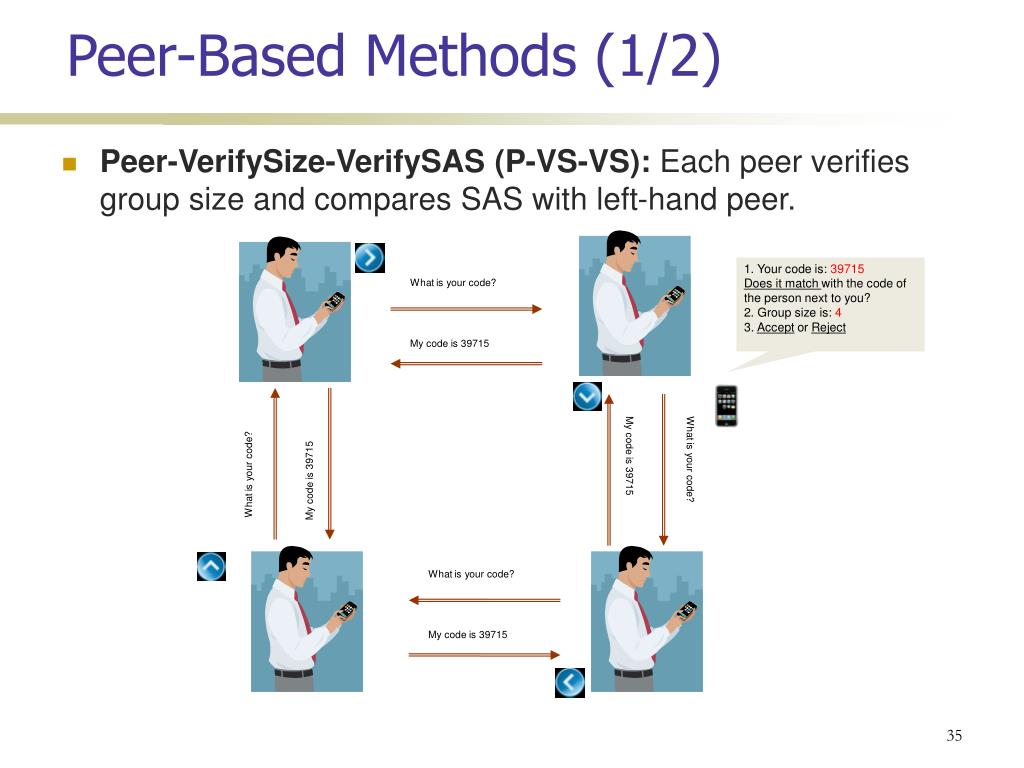 Peer-Based Methods (1/2)

Peer-VerifySize-VerifySAS (P-VS-VS): Each peer verifies group size and compares SAS with left-hand peer.

What is your code?

My code is 39715

1. Your code is: 39715
Does it match with the code of the person next to you?
2. Group size is: 4
3. Accept or Reject

What is your code?

My code is 39715

My code is 39715

What is your code?

What is your code?

My code is 39715

35